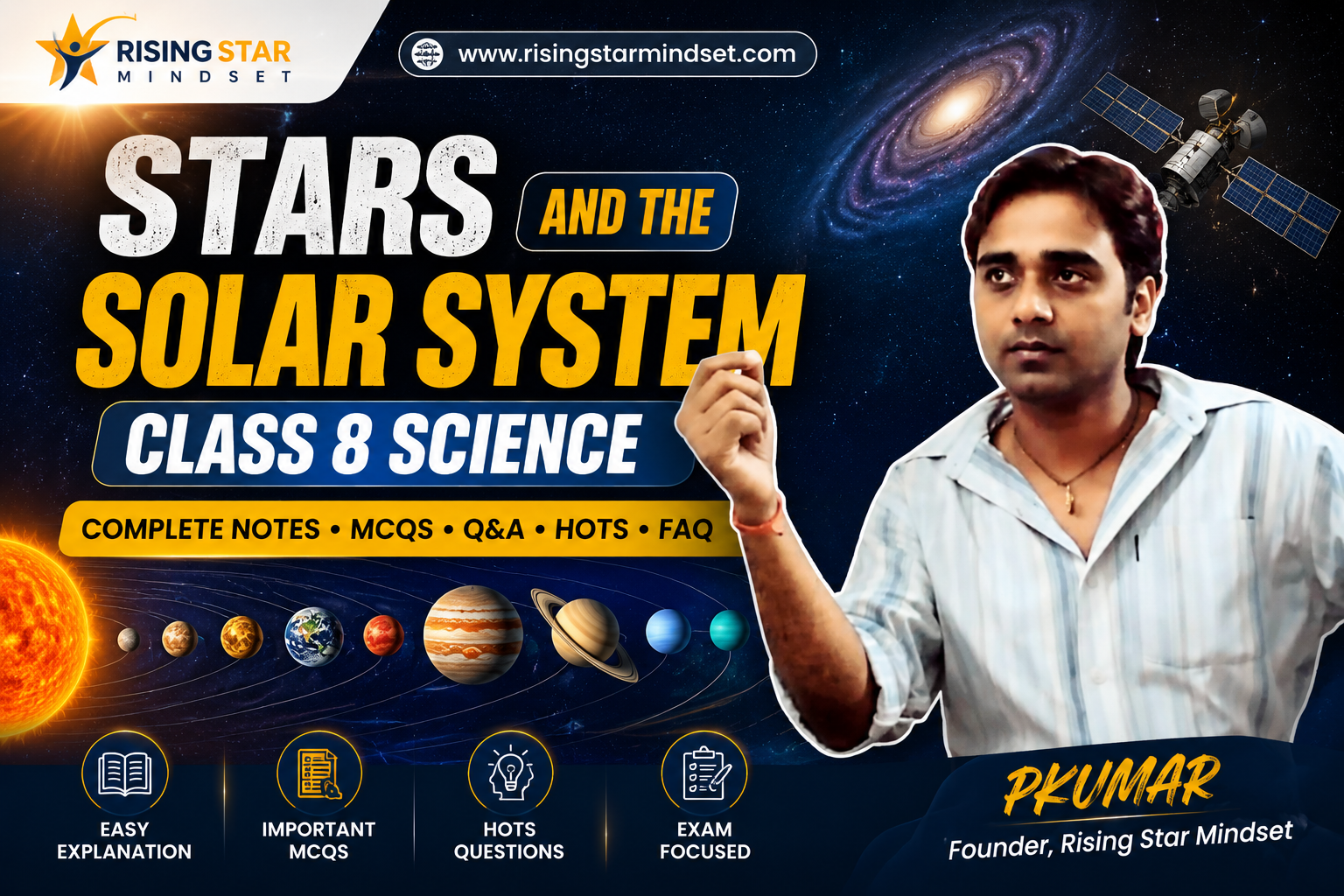 RISING STAR
MINDSET

www.risingstarmindset.com

STARS AND THE SOLAR SYSTEM

CLASS 8 SCIENCE

COMPLETE NOTES • MCQS • Q&A • HOTS • FAQ

EASY EXPLANATION

IMPORTANT MCQS

HOTS QUESTIONS

EXAM FOCUSED

PKUMAR
Founder, Rising Star Mindset